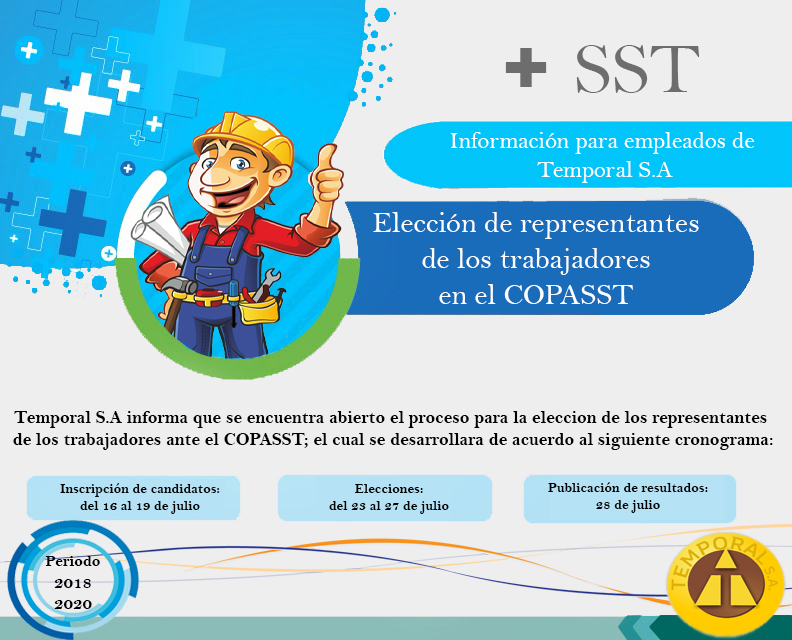 + SST

Información para empleados de Temporal S.A

Elección de representantes de los trabajadores en el COPASST

Temporal S.A informa que se encuentra abierto el proceso para la eleccion de los representantes de los trabajadores ante el COPASST; el cual se desarrollara de acuerdo al siguiente cronograma:

Inscripción de candidatos: del 16 al 19 de julio

Elecciones: del 23 al 27 de julio

Publicación de resultados: 28 de julio

Periodo 2018 2020

TEMPORAL S.A.